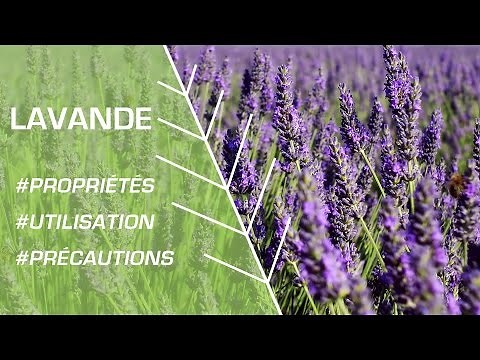 LAVANDE

#PROPRIÉTÉS

#UTILISATION

#PRÉCAUTIONS